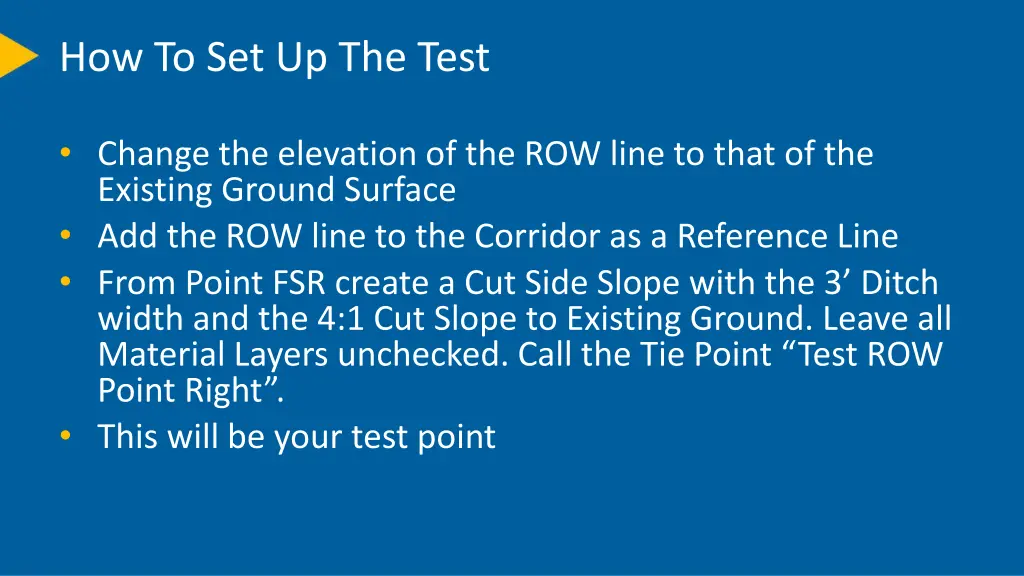 How To Set Up The Test

• Change the elevation of the ROW line to that of the Existing Ground Surface
• Add the ROW line to the Corridor as a Reference Line
• From Point FSR create a Cut Side Slope with the 3’ Ditch width and the 4:1 Cut Slope to Existing Ground. Leave all Material Layers unchecked. Call the Tie Point “Test ROW Point Right”.
• This will be your test point